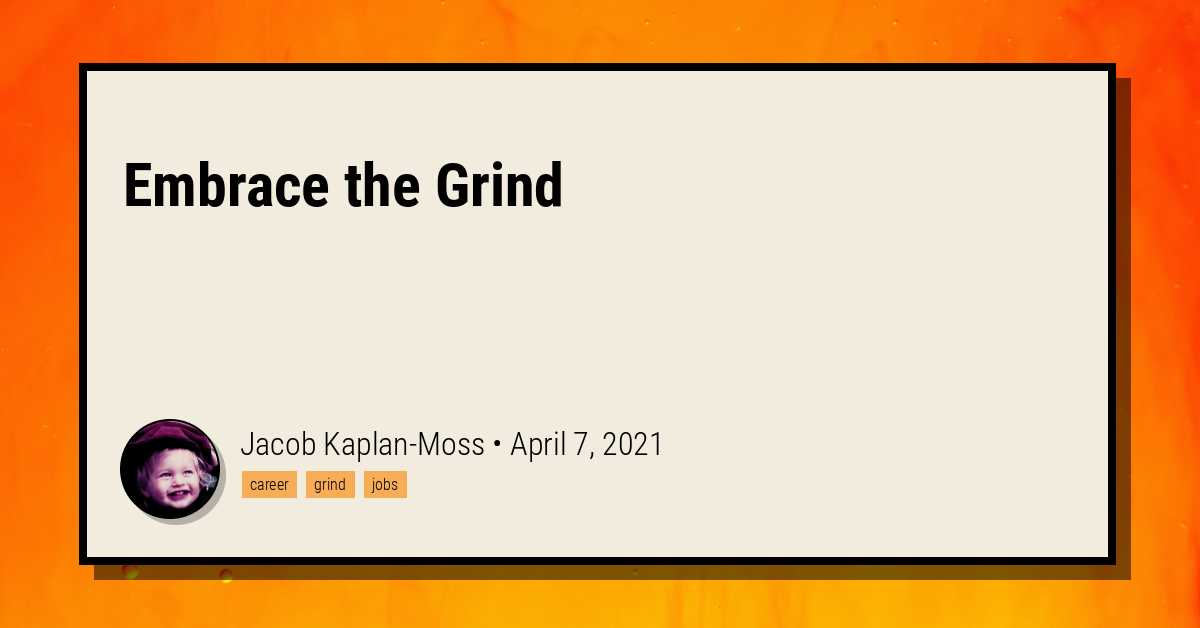 Embrace the Grind

Jacob Kaplan-Moss • April 7, 2021

career grind jobs